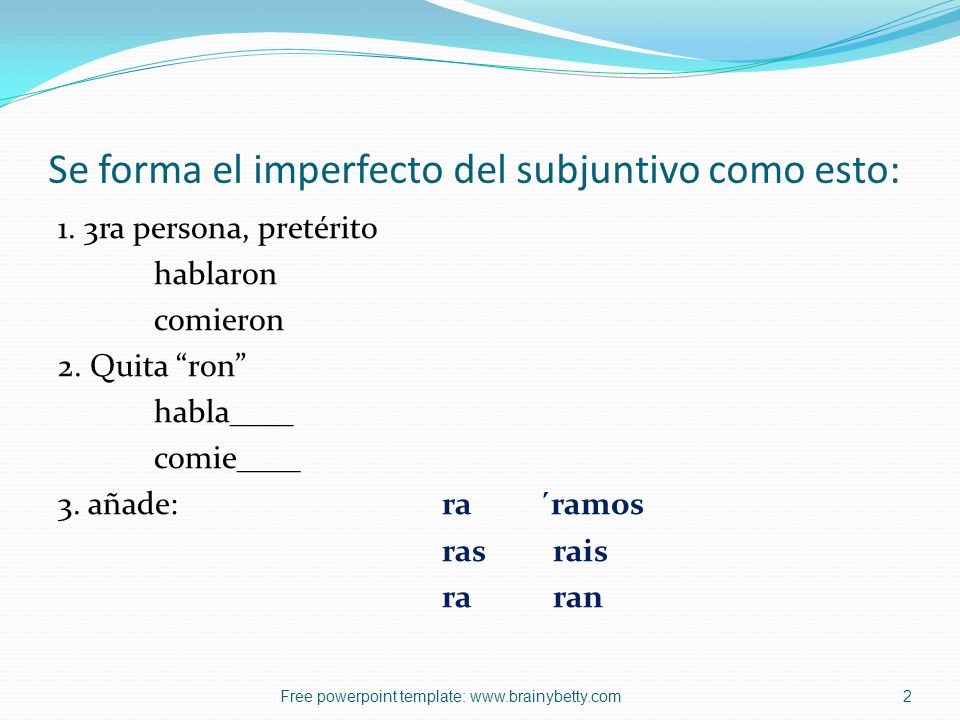 Se forma el imperfecto del subjuntivo como esto:

1. 3ra persona, pretérito

hablaron

comieron

2. Quita “ron”

habla____

comie____

3. añade: ra ´ramos

ras rais

ra ran

Free powerpoint template: www.brainybetty.com 2